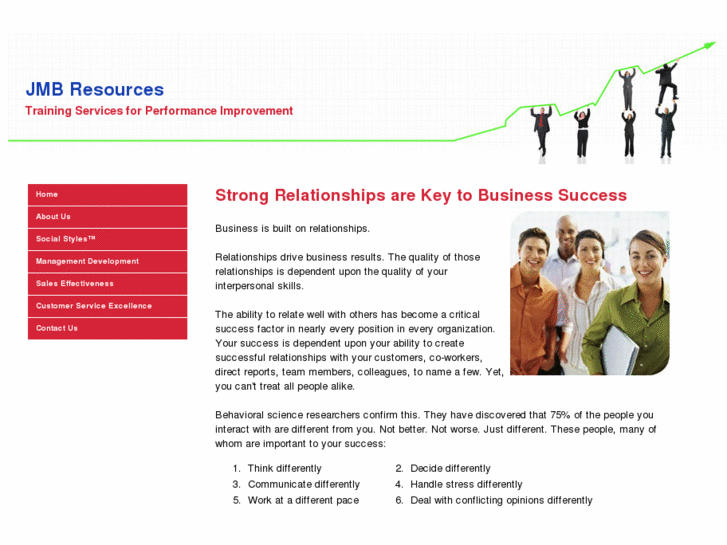 JMB Resources
Training Services for Performance Improvement

Home
About Us
Social Styles™
Management Development
Sales Effectiveness
Customer Service Excellence
Contact Us

Strong Relationships are Key to Business Success

Business is built on relationships.

Relationships drive business results. The quality of those relationships is dependent upon the quality of your interpersonal skills.

The ability to relate well with others has become a critical success factor in nearly every position in every organization. Your success is dependent upon your ability to create successful relationships with your customers, co-workers, direct reports, team members, colleagues, to name a few. Yet, you can't treat all people alike.

Behavioral science researchers confirm this. They have discovered that 75% of the people you interact with are different from you. Not better. Not worse. Just different. These people, many of whom are important to your success:

1. Think differently
2. Decide differently
3. Communicate differently
4. Handle stress differently
5. Work at a different pace
6. Deal with conflicting opinions differently